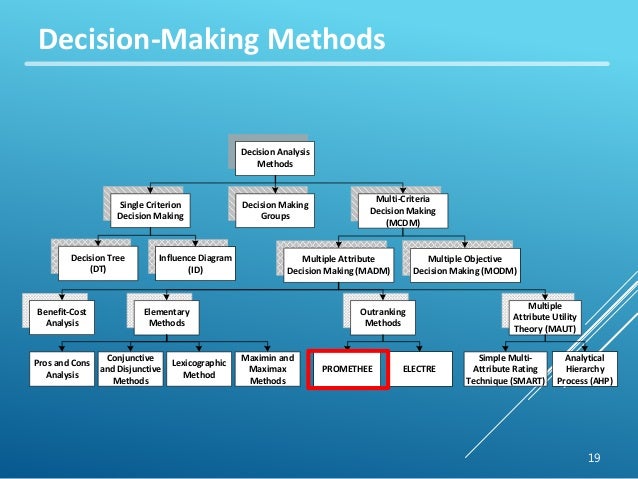 Decision-Making Methods

Decision Analysis Methods

Single Criterion Decision Making

Decision Making Groups

Multi-Criteria Decision Making (MCDM)

Decision Tree (DT)

Influence Diagram (ID)

Multiple Attribute Decision Making (MADM)

Multiple Objective Decision Making (MODM)

Benefit-Cost Analysis

Elementary Methods

Outranking Methods

Multiple Attribute Utility Theory (MAUT)

Pros and Cons Analysis

Conjunctive and Disjunctive Methods

Lexicographic Method

Maximin and Maximax Methods

PROMETHEE

ELECTRE

Simple Multi-Attribute Rating Technique (SMART)

Analytical Hierarchy Process (AHP)

19